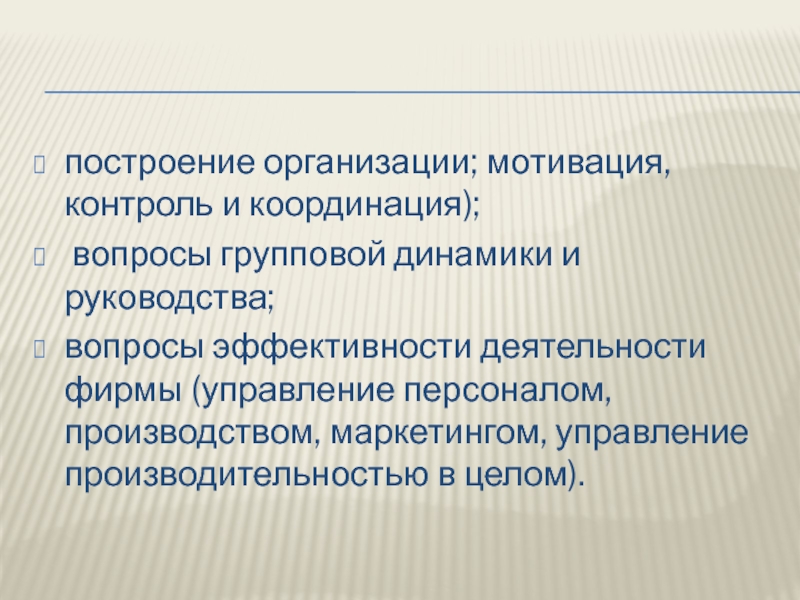 построение организации; мотивация, контроль и координация);

вопросы групповой динамики и руководства;

вопросы эффективности деятельности фирмы (управление персоналом, производством, маркетингом, управление производительностью в целом).